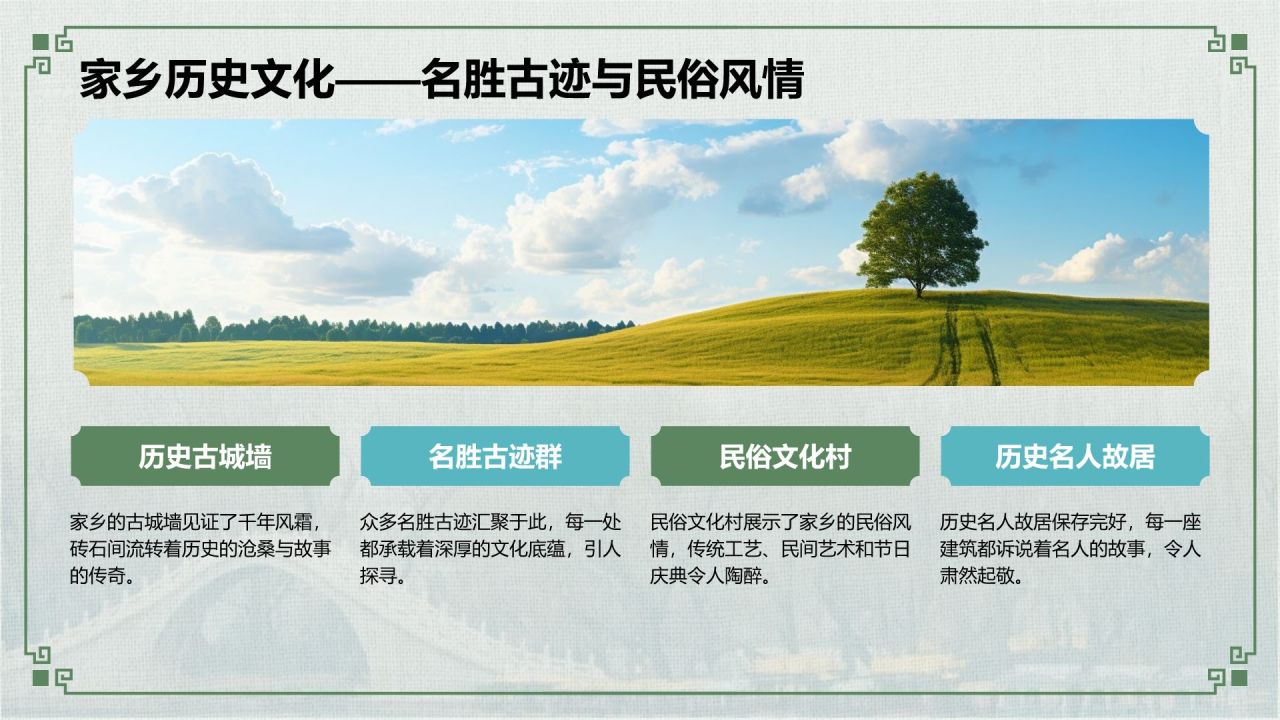 家乡历史文化——名胜古迹与民俗风情

历史古城墙

家乡的古城墙见证了千年风霜，砖石间流转着历史的沧桑与故事的传奇。

名胜古迹群

众多名胜古迹汇聚于此，每一处都承载着深厚的文化底蕴，引人探寻。

民俗文化村

民俗文化村展示了家乡的民俗风情，传统工艺、民间艺术和节日庆典令人陶醉。

历史名人故居

历史名人故居保存完好，每一座建筑都诉说着名人的故事，令人肃然起敬。